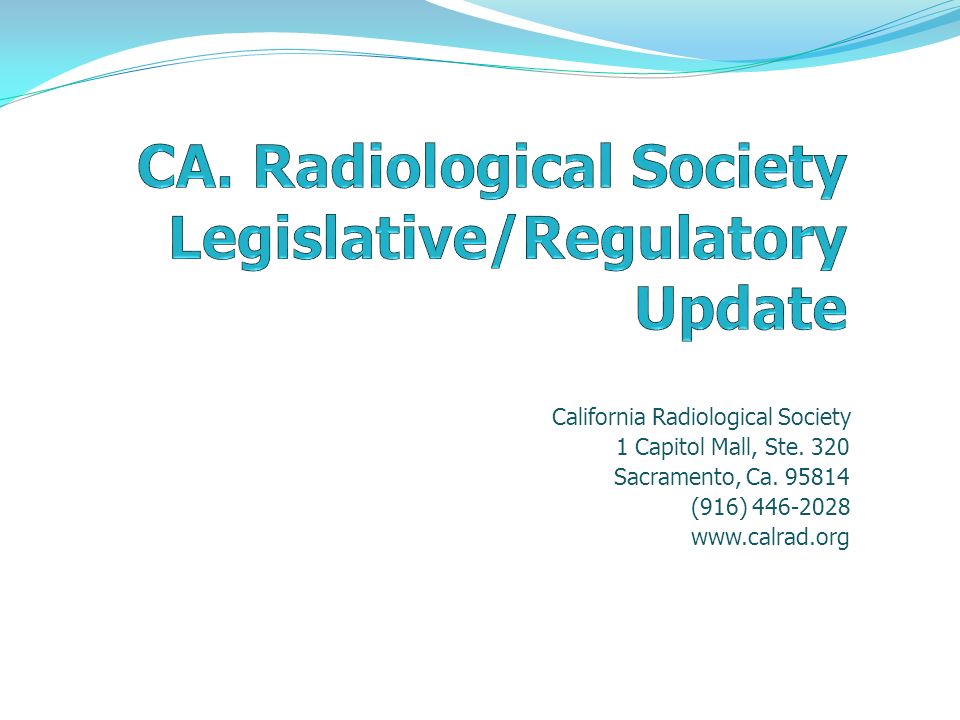 CA. Radiological Society Legislative/Regulatory Update

California Radiological Society
1 Capitol Mall, Ste. 320
Sacramento, Ca. 95814
(916) 446-2028
www.calrad.org